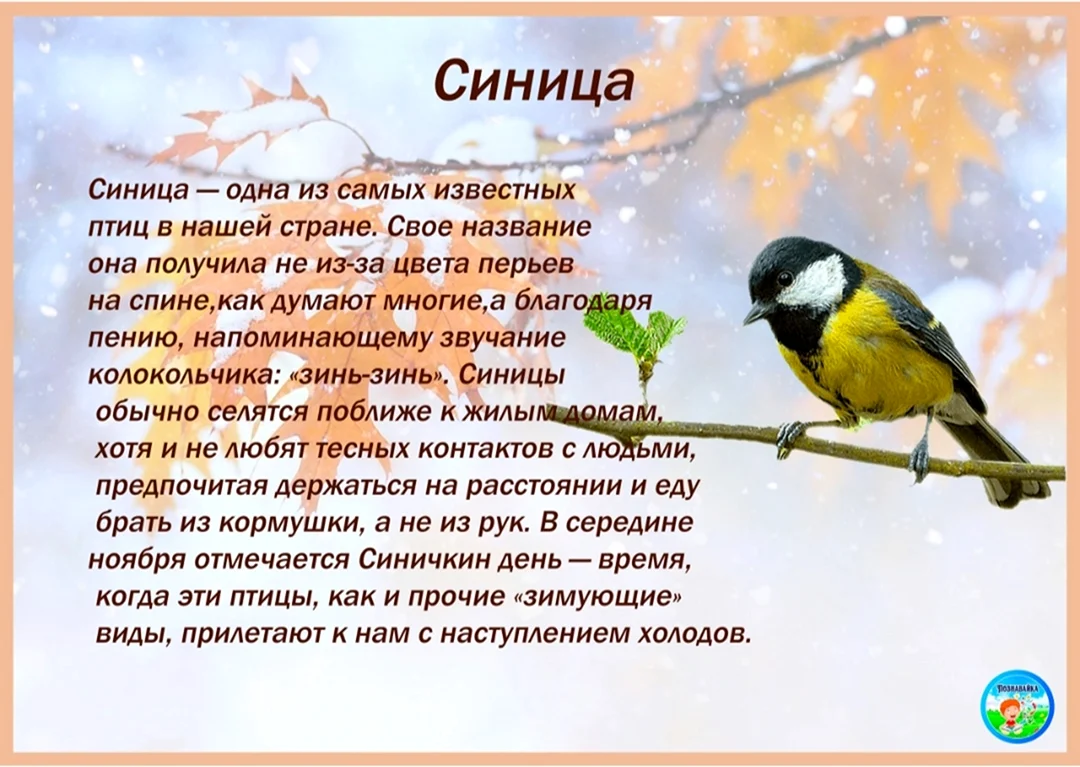 Синица

Синица — одна из самых известных птиц в нашей стране. Свое название она получила не из-за цвета перьев на спине,как думают многие,а благодаря пению, напоминающему звучание колокольчика: «зинь-зинь». Синицы обычно селятся поближе к жилым домам, хотя и не любят тесных контактов с людьми, предпочитая держаться на расстоянии и еду брать из кормушки, а не из рук. В середине ноября отмечается Синичкин день — время, когда эти птицы, как и прочие «зимующие» виды, прилетают к нам с наступлением холодов.

ПОЗНАВАЙКА